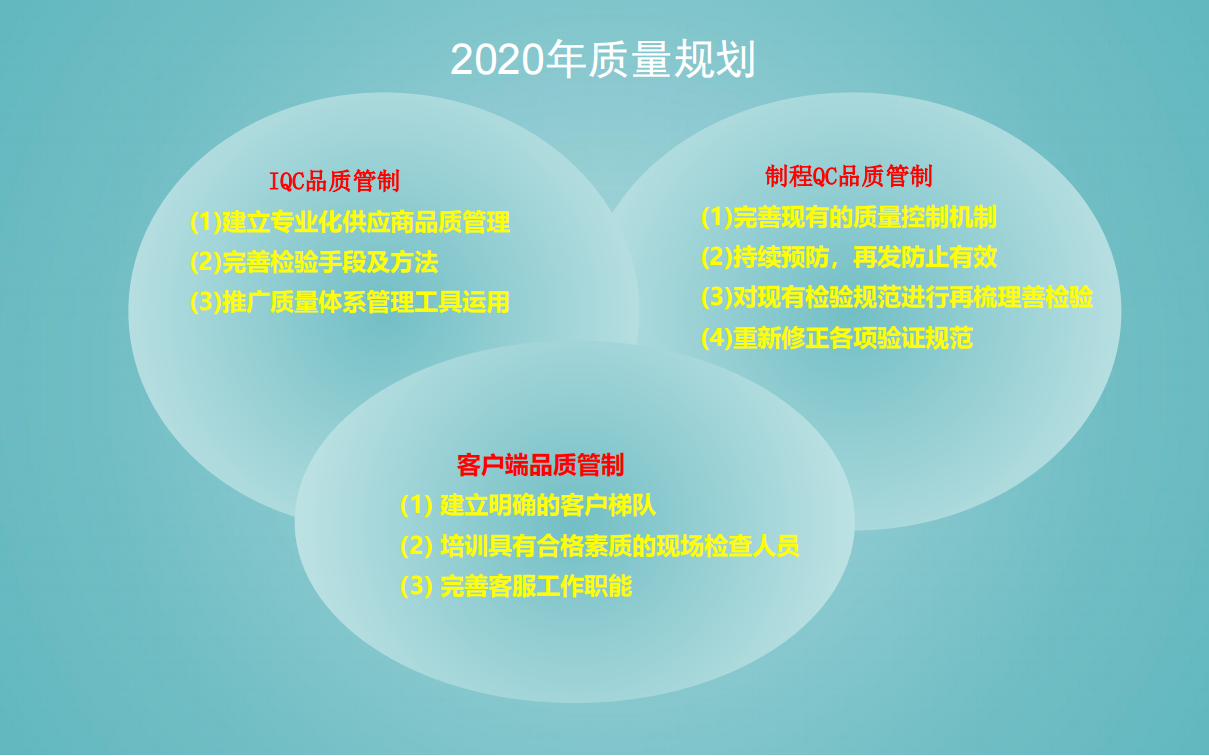 2020年质量规划

IQC品质管制
(1)建立专业化供应商品质管理
(2)完善检验手段及方法
(3)推广质量体系管理工具运用

制程QC品质管制
(1)完善现有的质量控制机制
(2)持续预防，再发防止有效
(3)对现有检验规范进行再梳理善检验
(4)重新修正各项验证规范

客户端品质管制
(1) 建立明确的客户梯队
(2) 培训具有合格素质的现场检查人员
(3) 完善客服工作职能